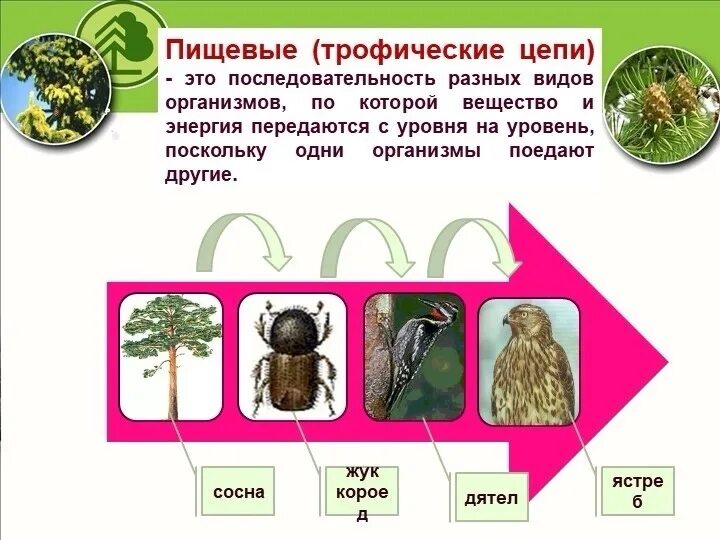 Пищевые (трофические цепи)
- это последовательность разных видов организмов, по которой вещество и энергия передаются с уровня на уровень, поскольку одни организмы поедают другие.

сосна

жук короед

дятел

ястреб